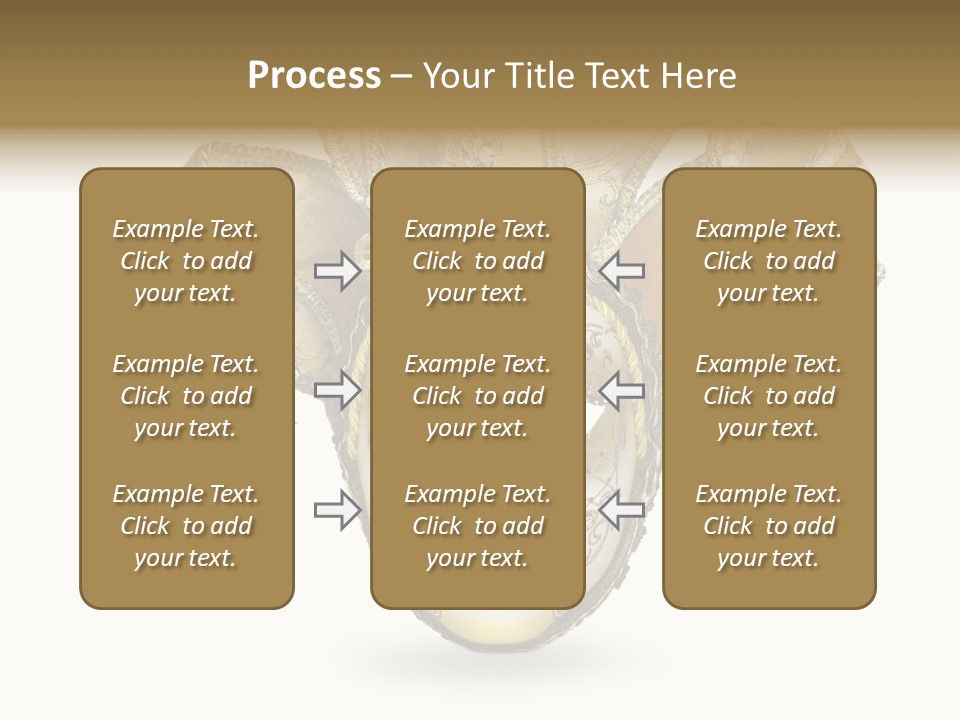 Process – Your Title Text Here

Example Text. Click to add your text.

Example Text. Click to add your text.

Example Text. Click to add your text.

Example Text. Click to add your text.

Example Text. Click to add your text.

Example Text. Click to add your text.

Example Text. Click to add your text.

Example Text. Click to add your text.

Example Text. Click to add your text.